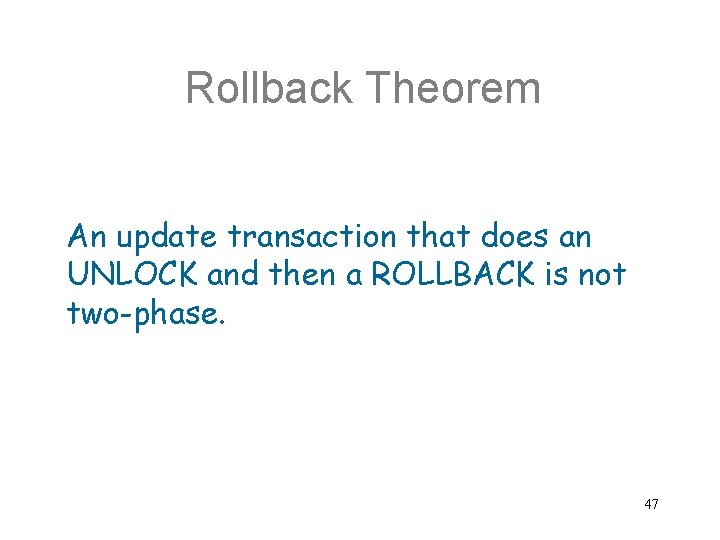 Rollback Theorem

An update transaction that does an UNLOCK and then a ROLLBACK is not two-phase.

47